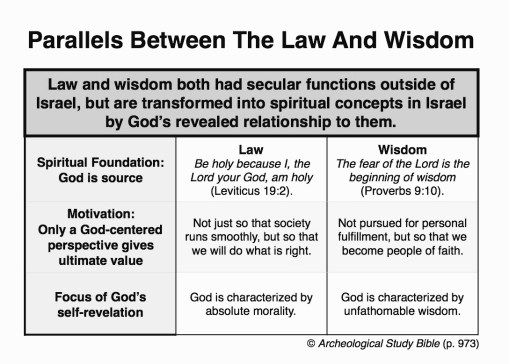 Parallels Between The Law And Wisdom

Law and wisdom both had secular functions outside of Israel, but are transformed into spiritual concepts in Israel by God's revealed relationship to them.

| | Law | Wisdom |
|---|---|---|
| Spiritual Foundation: God is source | Be holy because I, the Lord your God, am holy (Leviticus 19:2). | The fear of the Lord is the beginning of wisdom (Proverbs 9:10). |
| Motivation: Only a God-centered perspective gives ultimate value | Not just so that society runs smoothly, but so that we will do what is right. | Not pursued for personal fulfillment, but so that we become people of faith. |
| Focus of God's self-revelation | God is characterized by absolute morality. | God is characterized by unfathomable wisdom. |

© Archeological Study Bible (p. 973)